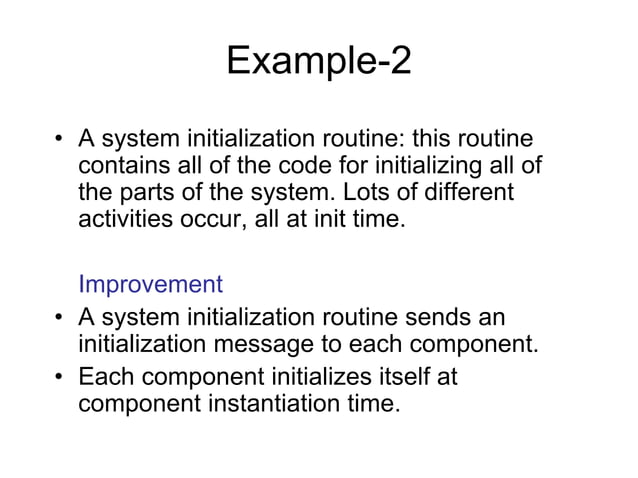 Example-2

• A system initialization routine: this routine contains all of the code for initializing all of the parts of the system. Lots of different activities occur, all at init time.

Improvement

• A system initialization routine sends an initialization message to each component.
• Each component initializes itself at component instantiation time.